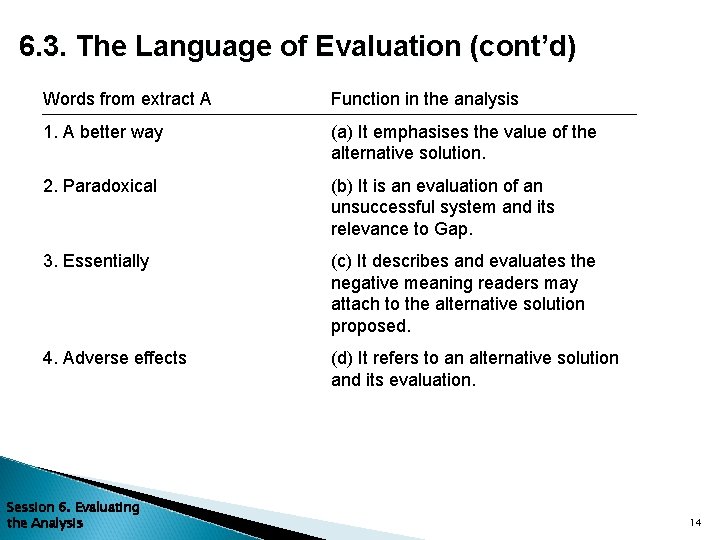 6.3. The Language of Evaluation (cont'd)

| Words from extract A | Function in the analysis |
|---|---|
| 1. A better way | (a) It emphasises the value of the alternative solution. |
| 2. Paradoxical | (b) It is an evaluation of an unsuccessful system and its relevance to Gap. |
| 3. Essentially | (c) It describes and evaluates the negative meaning readers may attach to the alternative solution proposed. |
| 4. Adverse effects | (d) It refers to an alternative solution and its evaluation. |

Session 6. Evaluating the Analysis

14